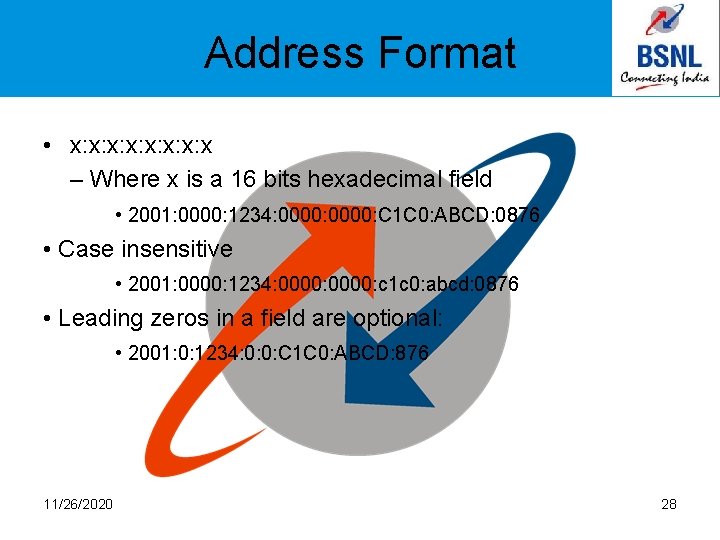 Address Format

BSNL
Connecting India

• x:x:x:x:x:x:x:x
– Where x is a 16 bits hexadecimal field
• 2001:0000:1234:0000:0000:C1C0:ABCD:0876

• Case insensitive
• 2001:0000:1234:0000:0000:c1c0:abcd:0876

• Leading zeros in a field are optional:
• 2001:0:1234:0:0:C1C0:ABCD:876

11/26/2020

28